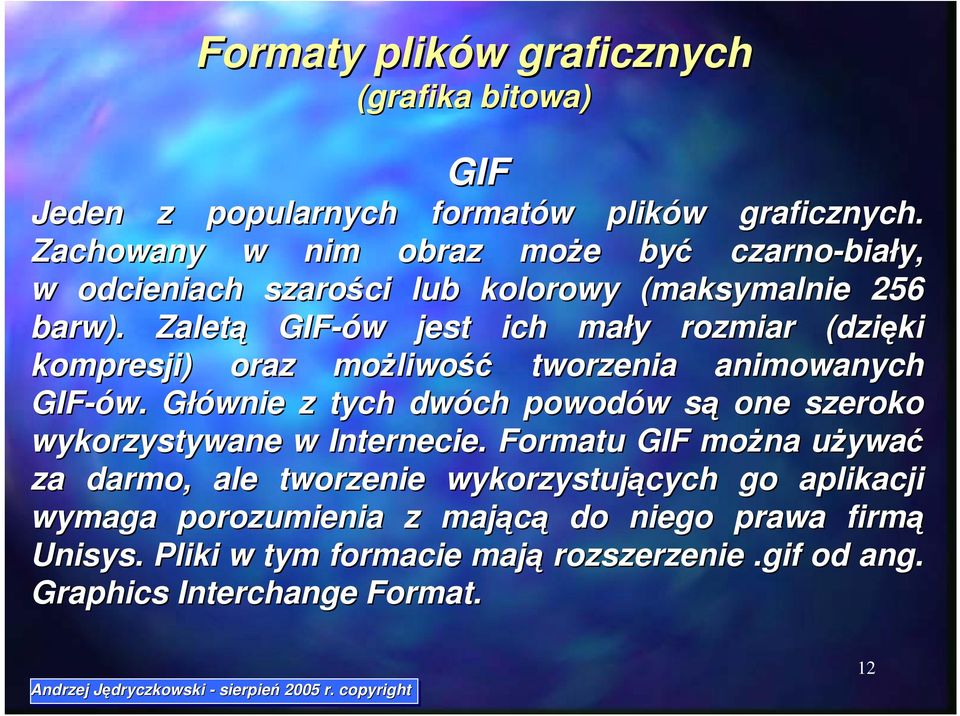 Formaty plików graficznych
(grafika bitowa)

GIF

Jeden z popularnych formatów plików graficznych. Zachowany w nim obraz może być czarno-biały, w odcieniach szarości lub kolorowy (maksymalnie 256 barw). Zaletą GIF-ów jest ich mały rozmiar (dzięki kompresji) oraz możliwość tworzenia animowanych GIF-ów. Głównie z tych dwóch powodów są one szeroko wykorzystywane w Internecie. Formatu GIF można używać za darmo, ale tworzenie wykorzystujących go aplikacji wymaga porozumienia z mającą do niego prawa firmą Unisys. Pliki w tym formacie mają rozszerzenie .gif od ang. Graphics Interchange Format.

12

Andrzej Jędryczkowski - sierpień 2005 r. copyright